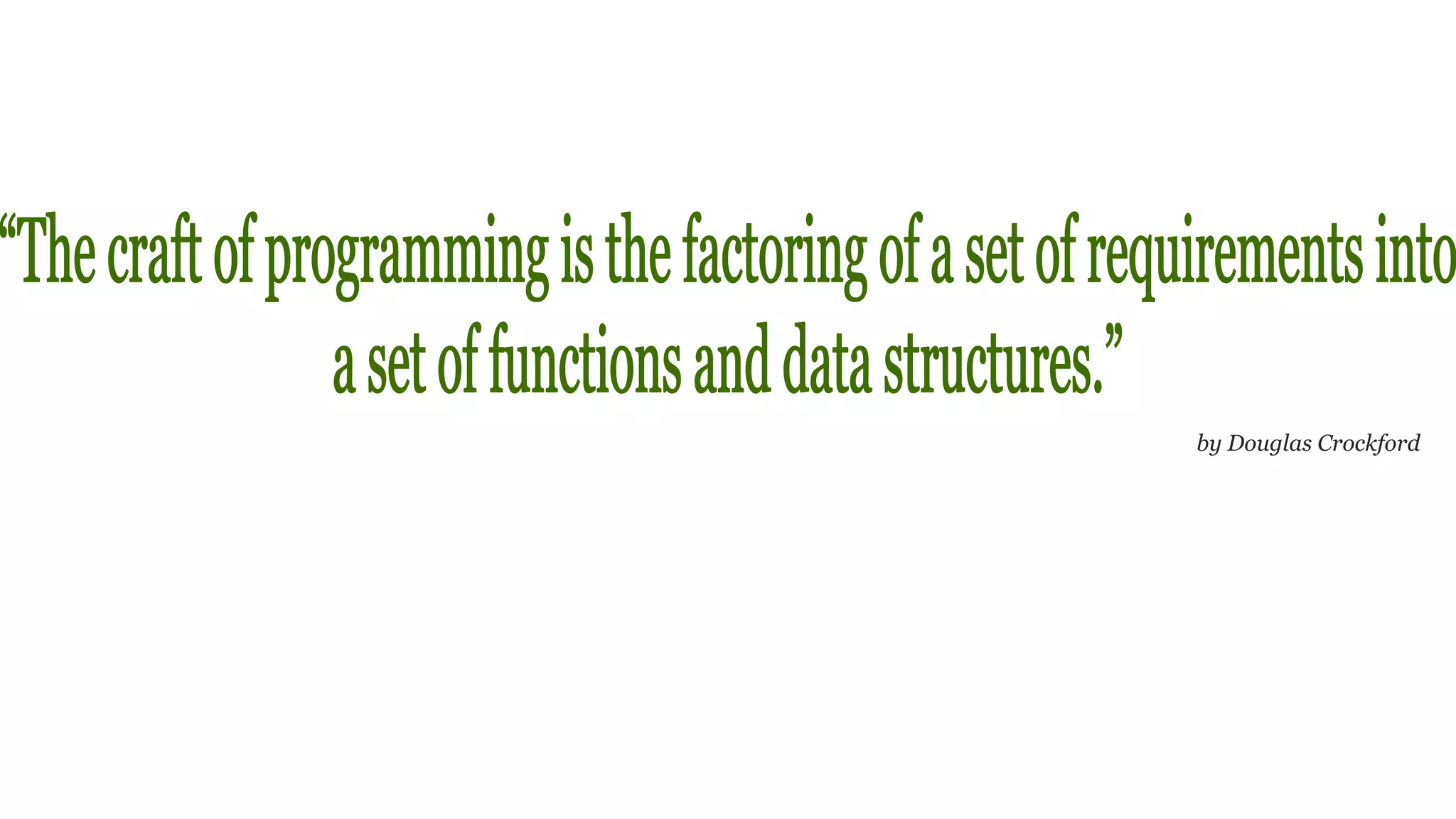 “The craft of programming is the factoring of a set of requirements into a set of functions and data structures.”

by Douglas Crockford